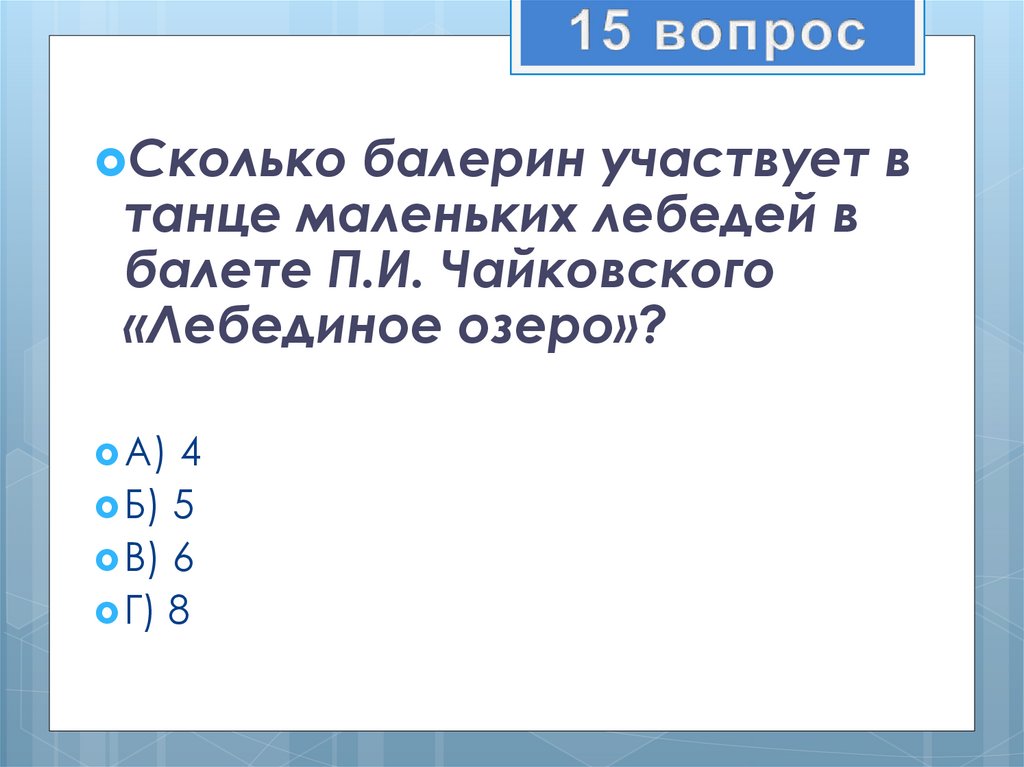 15 вопрос

Сколько балерин участвует в танце маленьких лебедей в балете П.И. Чайковского «Лебединое озеро»?

А) 4
Б) 5
В) 6
Г) 8